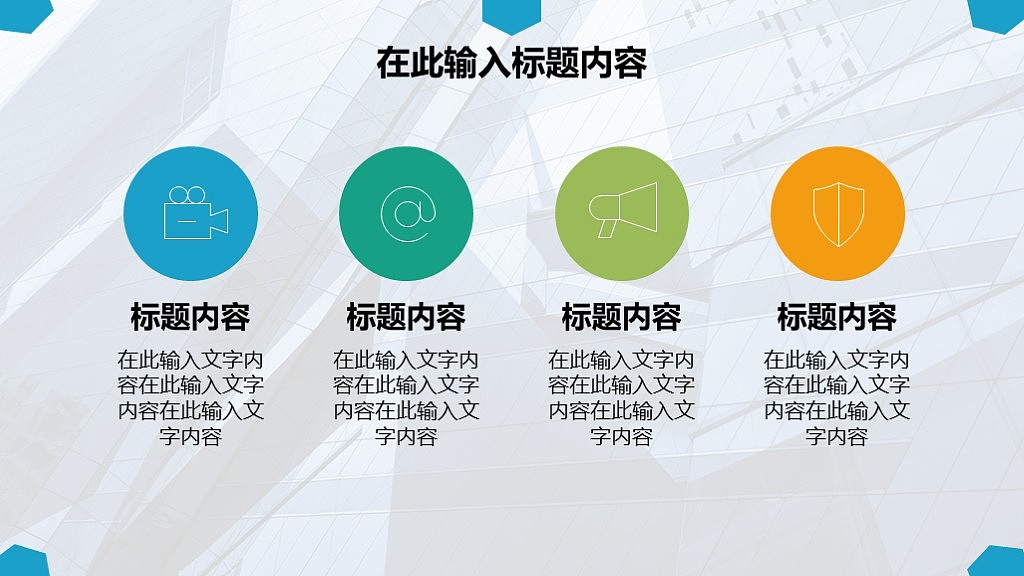 在此输入标题内容

标题内容

在此输入文字内容在此输入文字内容在此输入文字内容

标题内容

在此输入文字内容在此输入文字内容在此输入文字内容

标题内容

在此输入文字内容在此输入文字内容在此输入文字内容

标题内容

在此输入文字内容在此输入文字内容在此输入文字内容